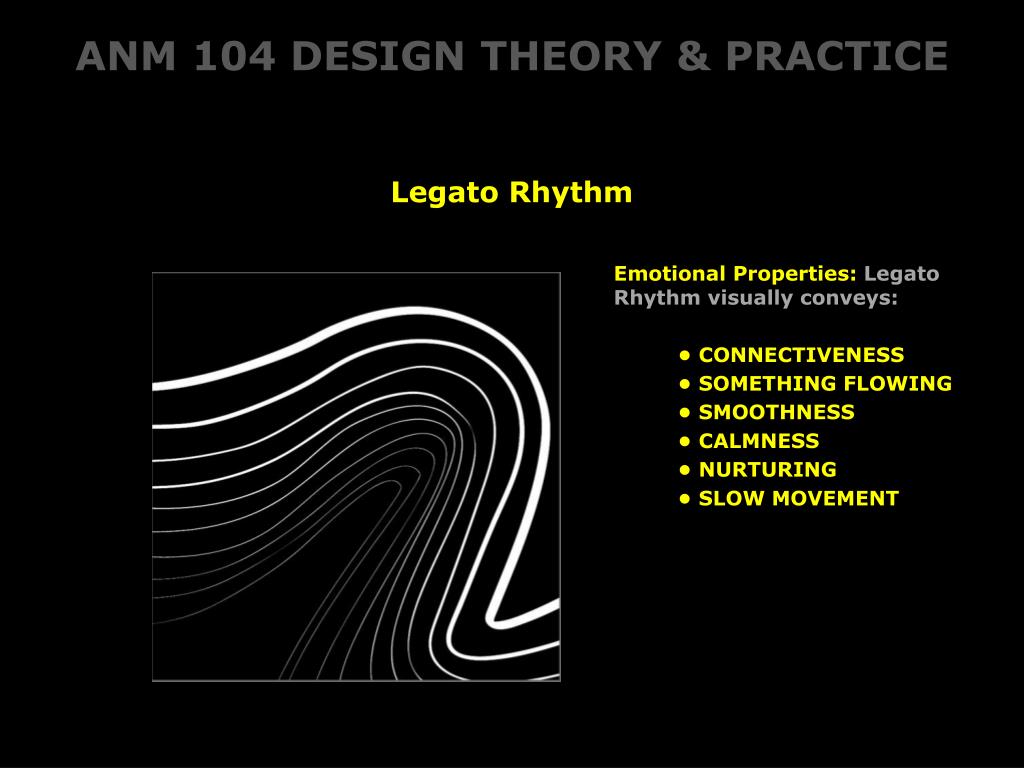 ANM 104 DESIGN THEORY & PRACTICE

Legato Rhythm

Emotional Properties: Legato Rhythm visually conveys:

• CONNECTIVENESS
• SOMETHING FLOWING
• SMOOTHNESS
• CALMNESS
• NURTURING
• SLOW MOVEMENT